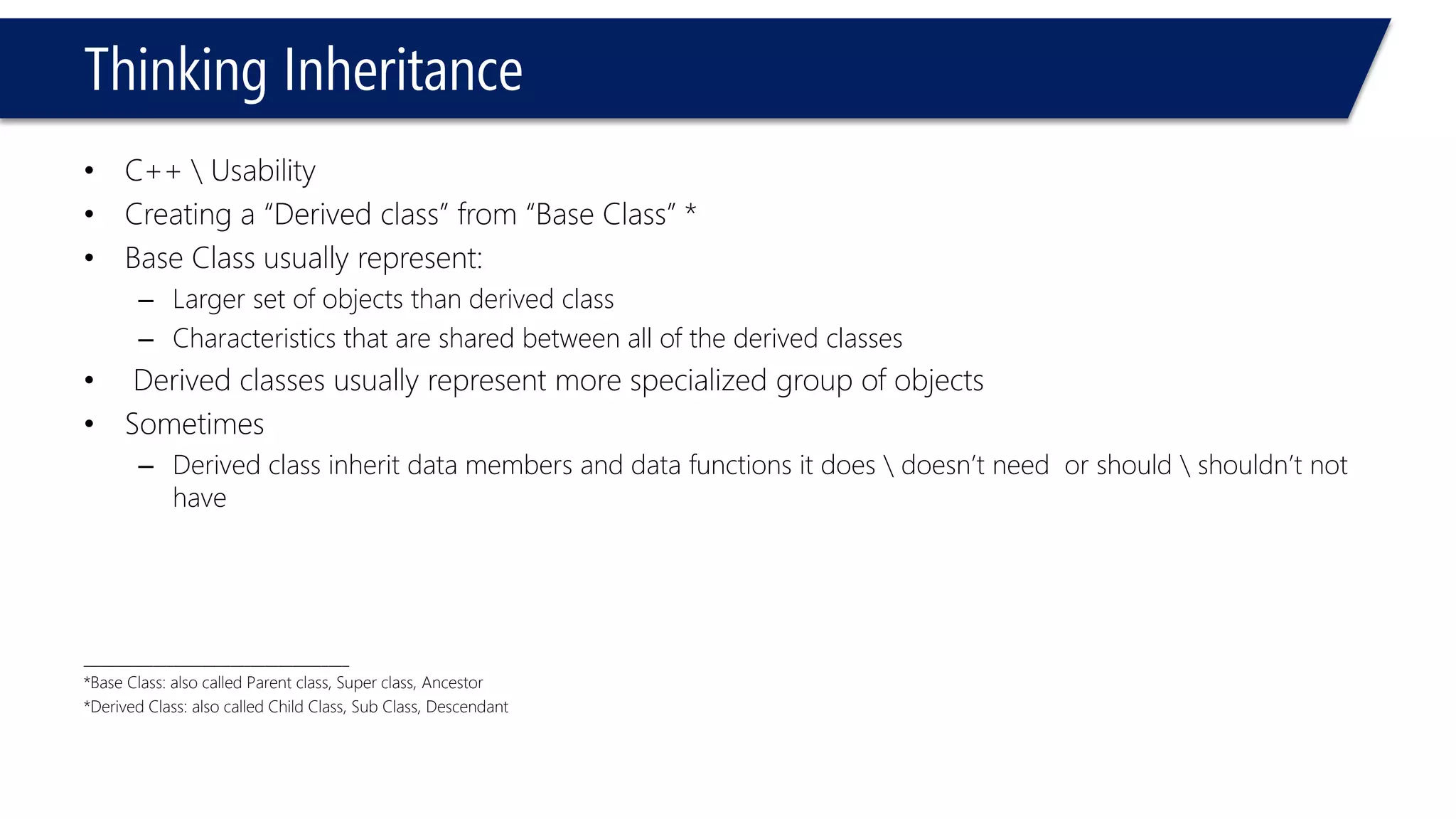 Thinking Inheritance

• C++ \ Usability
• Creating a “Derived class” from “Base Class” *
• Base Class usually represent:
  – Larger set of objects than derived class
  – Characteristics that are shared between all of the derived classes
• Derived classes usually represent more specialized group of objects
• Sometimes
  – Derived class inherit data members and data functions it does \ doesn’t need or should \ shouldn’t not have

*Base Class: also called Parent class, Super class, Ancestor
*Derived Class: also called Child Class, Sub Class, Descendant